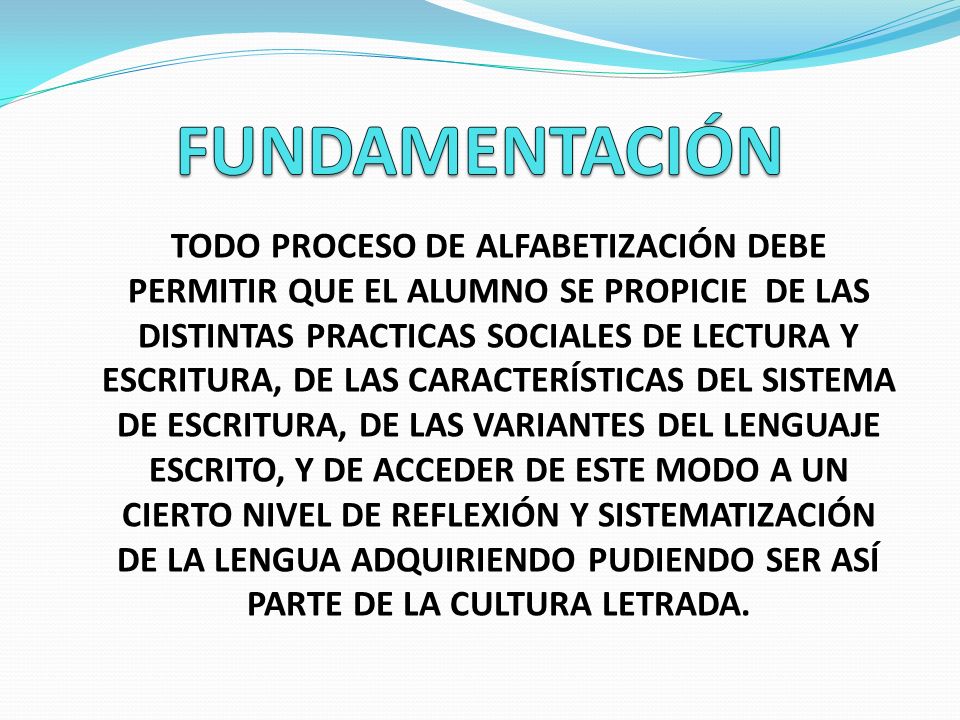 FUNDAMENTACIÓN

TODO PROCESO DE ALFABETIZACIÓN DEBE PERMITIR QUE EL ALUMNO SE PROPICIE DE LAS DISTINTAS PRACTICAS SOCIALES DE LECTURA Y ESCRITURA, DE LAS CARACTERÍSTICAS DEL SISTEMA DE ESCRITURA, DE LAS VARIANTES DEL LENGUAJE ESCRITO, Y DE ACCEDER DE ESTE MODO A UN CIERTO NIVEL DE REFLEXIÓN Y SISTEMATIZACIÓN DE LA LENGUA ADQUIRIENDO PUDIENDO SER ASÍ PARTE DE LA CULTURA LETRADA.